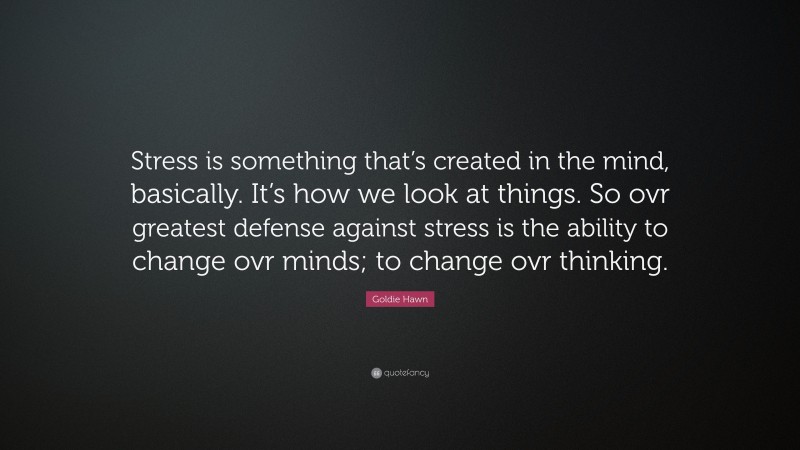 Stress is something that's created in the mind, basically. It's how we look at things. So ovr greatest defense against stress is the ability to change ovr minds; to change ovr thinking.

Goldie Hawn

quotefancy